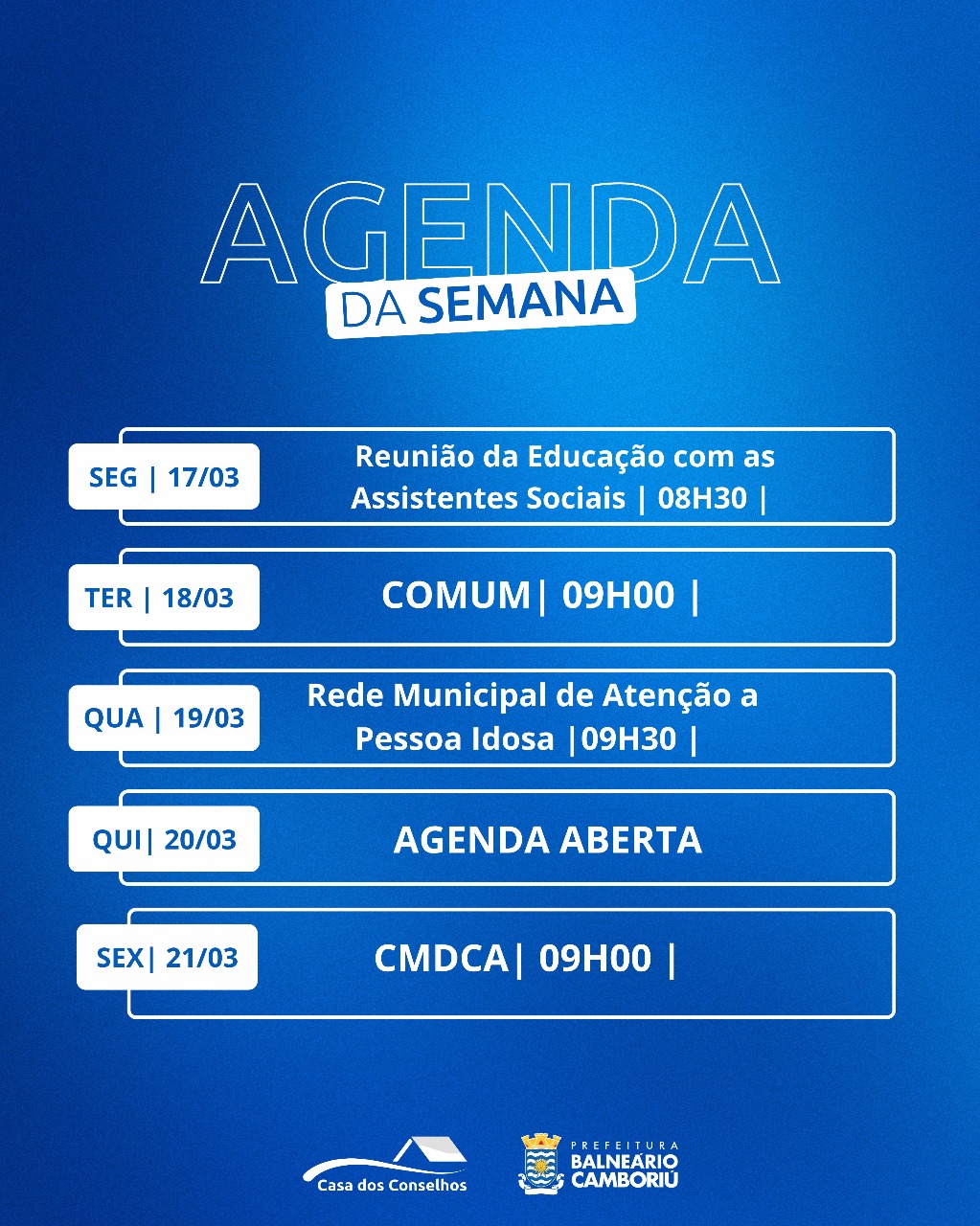 AGENDA
DA SEMANA

SEG | 17/03
Reunião da Educação com as Assistentes Sociais | 08H30 |

TER | 18/03
COMUM| 09H00 |

QUA | 19/03
Rede Municipal de Atenção a Pessoa Idosa |09H30 |

QUI| 20/03
AGENDA ABERTA

SEX| 21/03
CMDCA| 09H00 |

Casa dos Conselhos

PREFEITURA
BALNEÁRIO
CAMBORIÚ